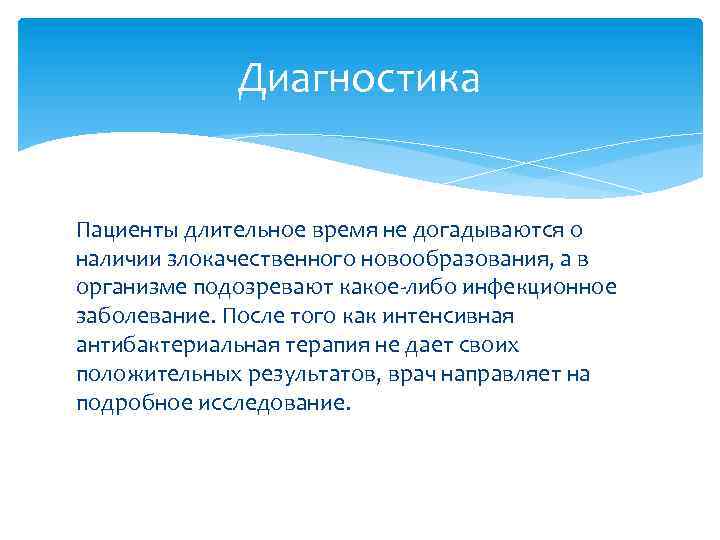 Диагностика

Пациенты длительное время не догадываются о наличии злокачественного новообразования, а в организме подозревают какое-либо инфекционное заболевание. После того как интенсивная антибактериальная терапия не дает своих положительных результатов, врач направляет на подробное исследование.